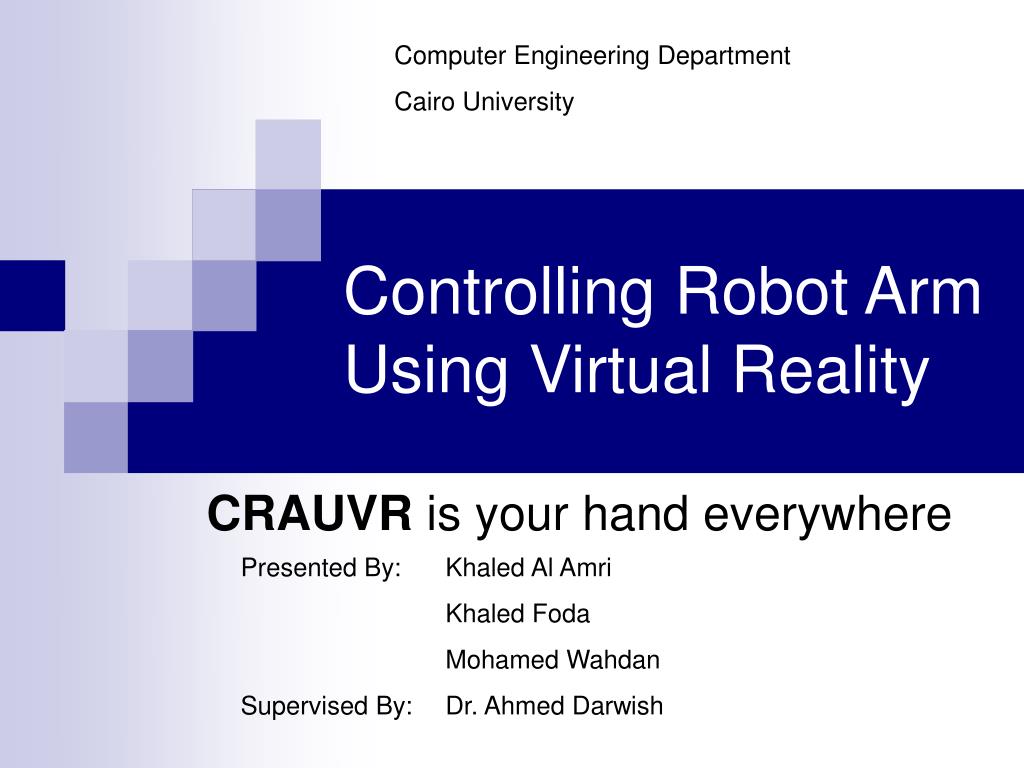 Computer Engineering Department

Cairo University

Controlling Robot Arm Using Virtual Reality

CRAUVR is your hand everywhere

Presented By: Khaled Al Amri

Khaled Foda

Mohamed Wahdan

Supervised By: Dr. Ahmed Darwish